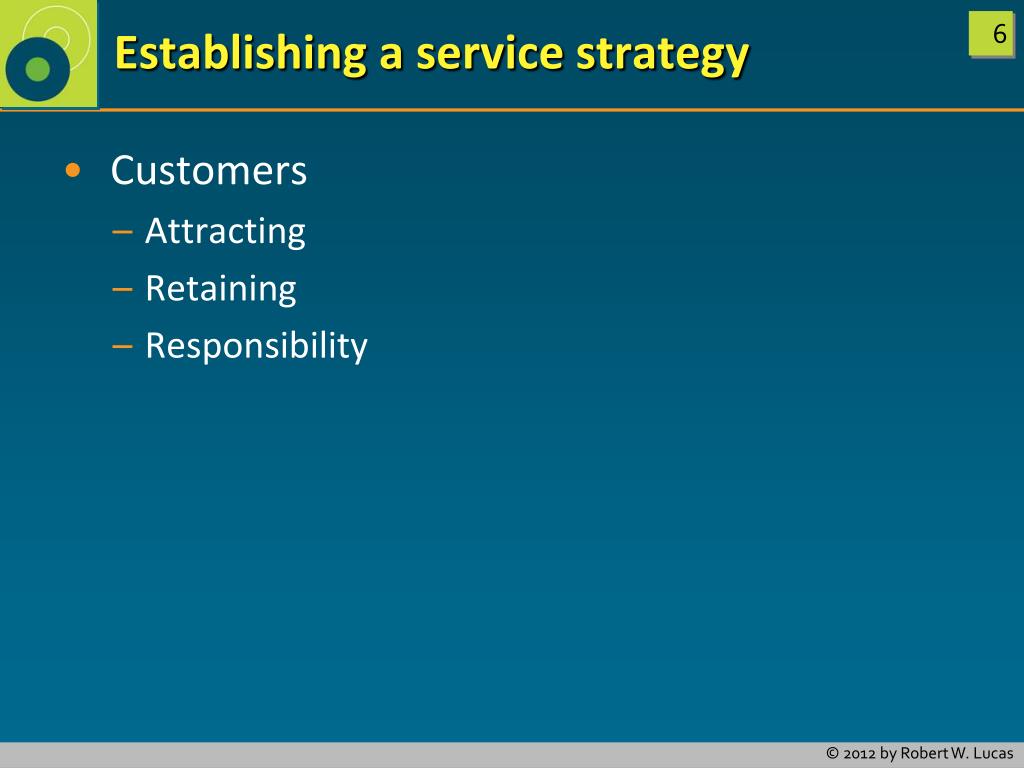 Establishing a service strategy

6

• Customers
– Attracting
– Retaining
– Responsibility

© 2012 by Robert W. Lucas